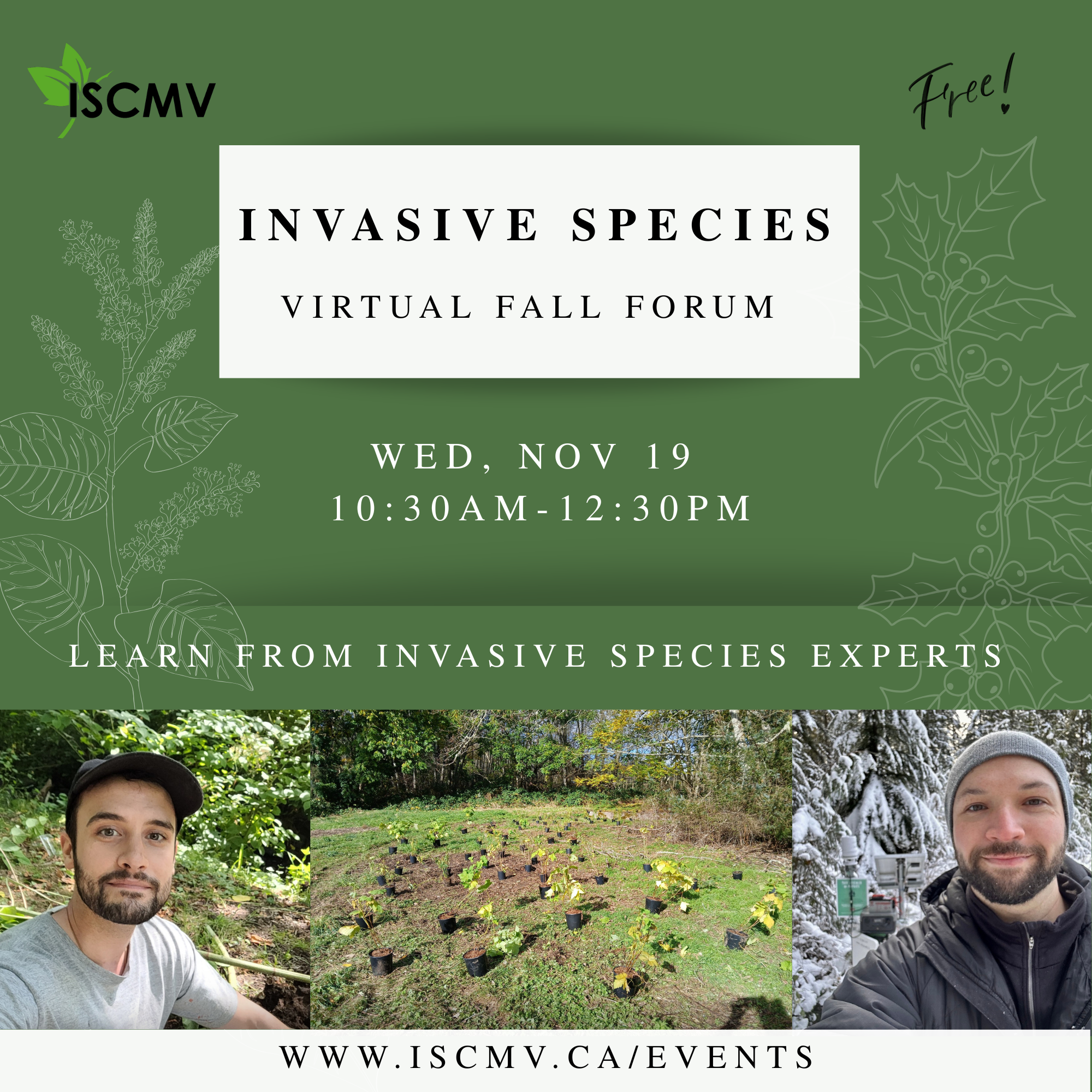 ISCMV

Free!

INVASIVE SPECIES

VIRTUAL FALL FORUM

WED, NOV 19
10:30AM-12:30PM

LEARN FROM INVASIVE SPECIES EXPERTS

WWW.ISCMV.CA/EVENTS